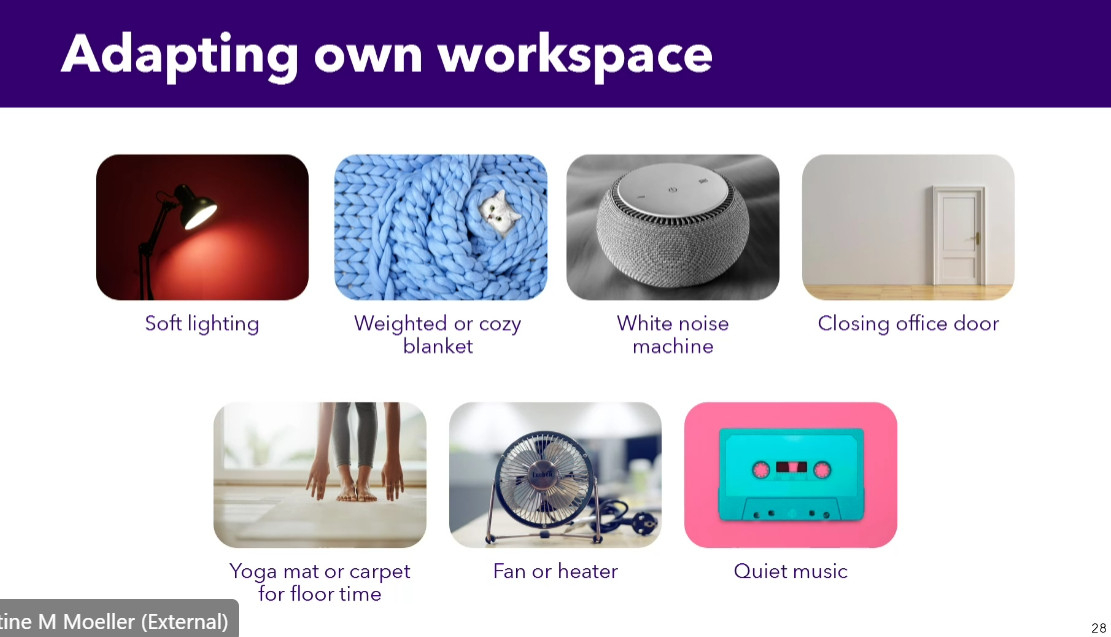 Adapting own workspace

Soft lighting

Weighted or cozy blanket

White noise machine

Closing office door

Yoga mat or carpet for floor time

Fan or heater

Quiet music

tine M Moeller (External)

28